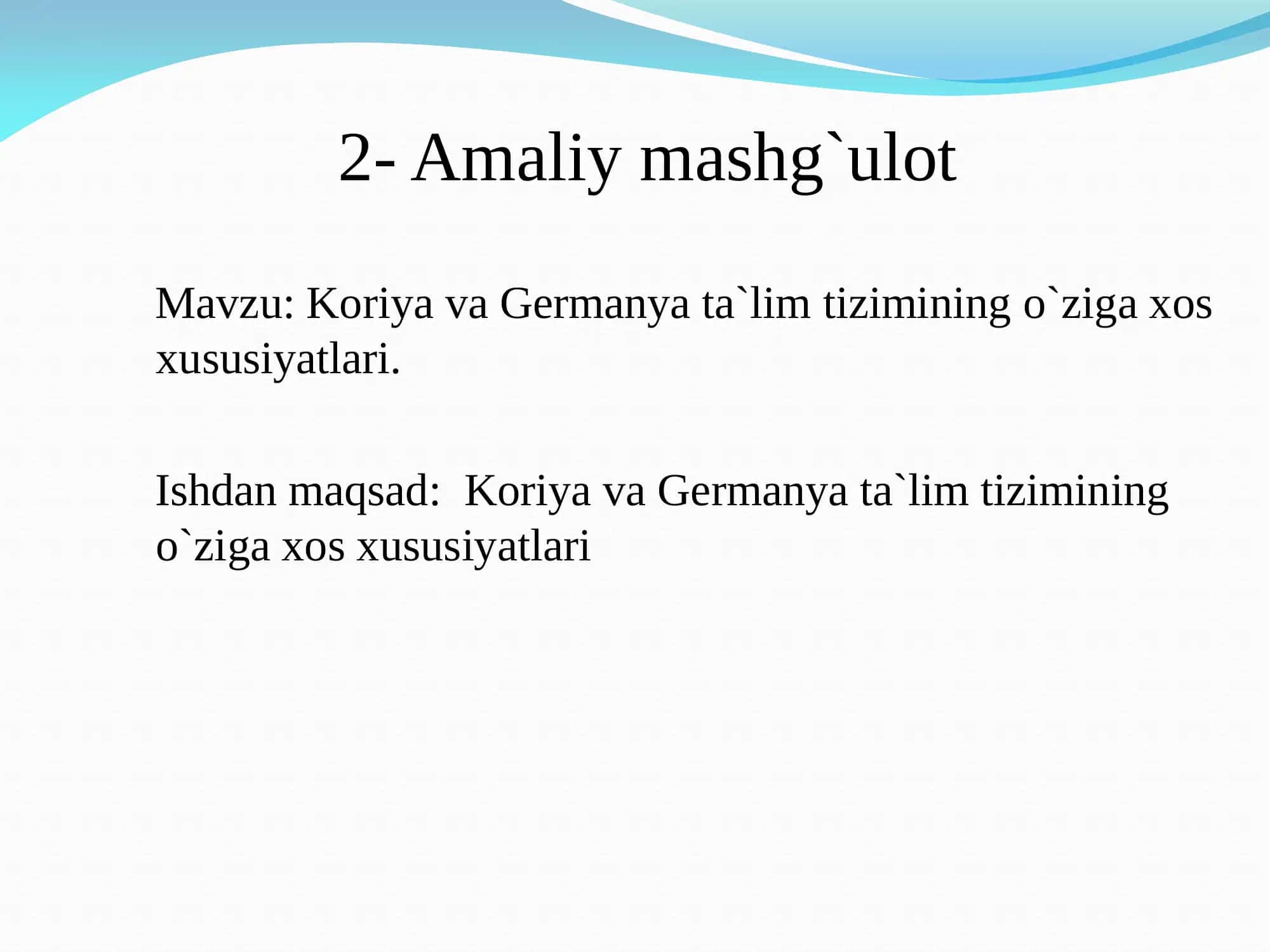 2- Amaliy mashg`ulot

Mavzu: Koriya va Germanya ta`lim tizimining o`ziga xos xususiyatlari.

Ishdan maqsad:  Koriya va Germanya ta`lim tizimining o`ziga xos xususiyatlari